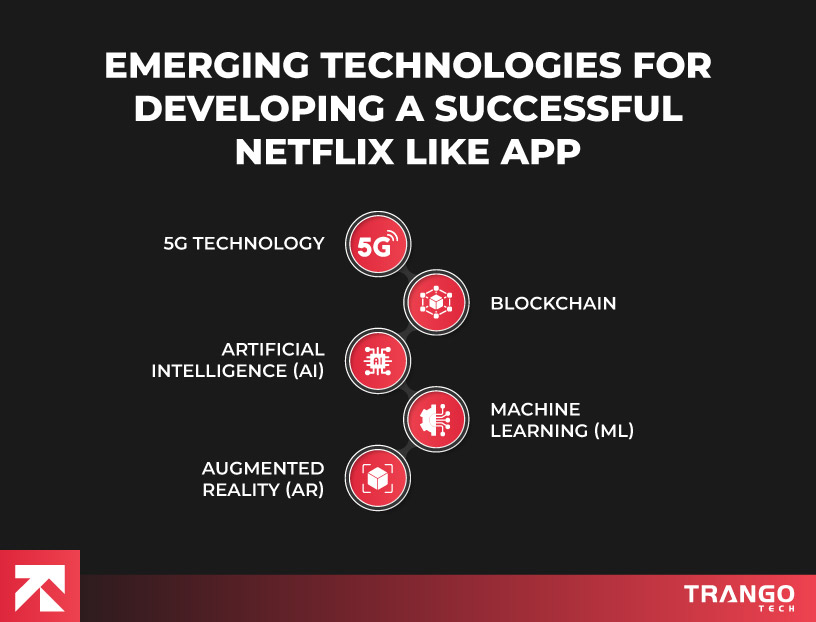 EMERGING TECHNOLOGIES FOR DEVELOPING A SUCCESSFUL NETFLIX LIKE APP

5G TECHNOLOGY
5G

BLOCKCHAIN

ARTIFICIAL INTELLIGENCE (AI)
AI

MACHINE LEARNING (ML)

AUGMENTED REALITY (AR)

TRANGO TECH